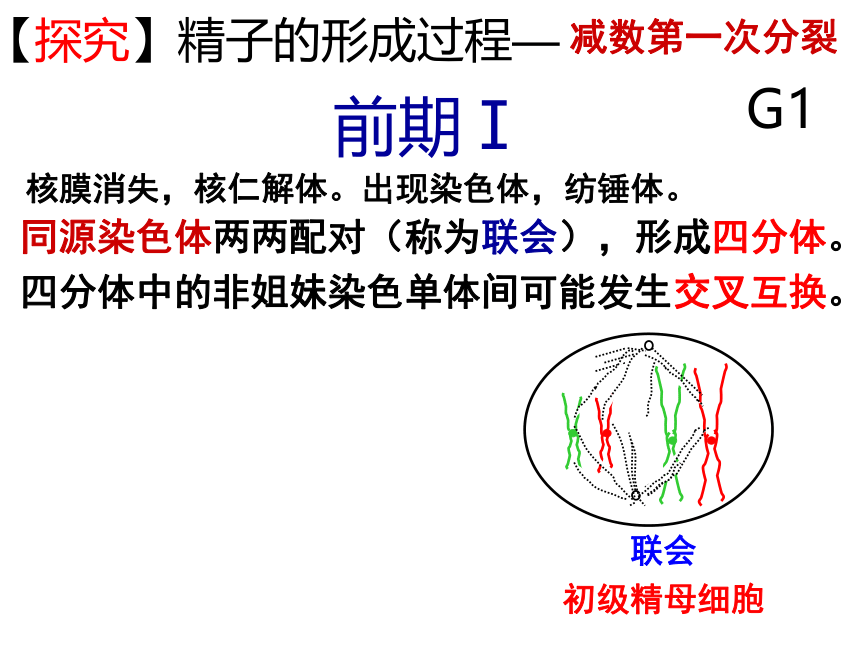 【探究】精子的形成过程— 减数第一次分裂

前期 I

G1

核膜消失，核仁解体。出现染色体，纺锤体。

同源染色体两两配对（称为联会），形成四分体。

四分体中的非姐妹染色单体间可能发生交叉互换。

联会

初级精母细胞